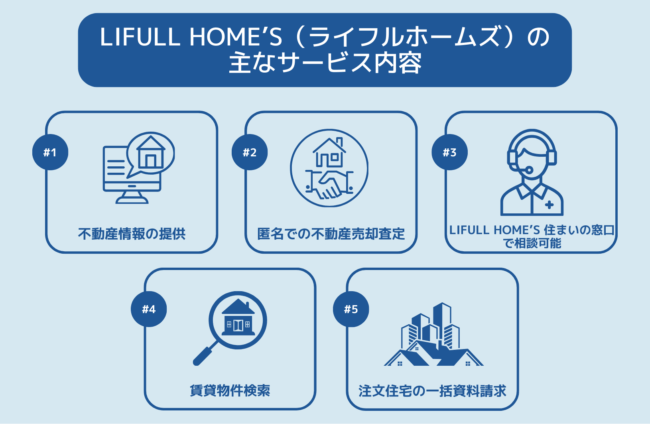 LIFULL HOME'S（ライフルホームズ）の主なサービス内容

#1
不動産情報の提供

#2
匿名での不動産売却査定

#3
LIFULL HOME'S 住まいの窓口で相談可能

#4
賃貸物件検索

#5
注文住宅の一括資料請求